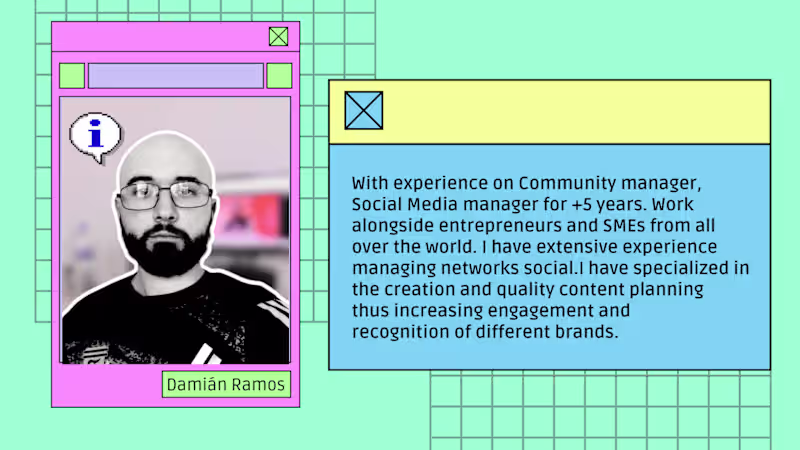 i

Damián Ramos

With experience on Community manager, Social Media manager for +5 years. Work alongside entrepreneurs and SMEs from all over the world. I have extensive experience managing networks social.I have specialized in the creation and quality content planning thus increasing engagement and recognition of different brands.